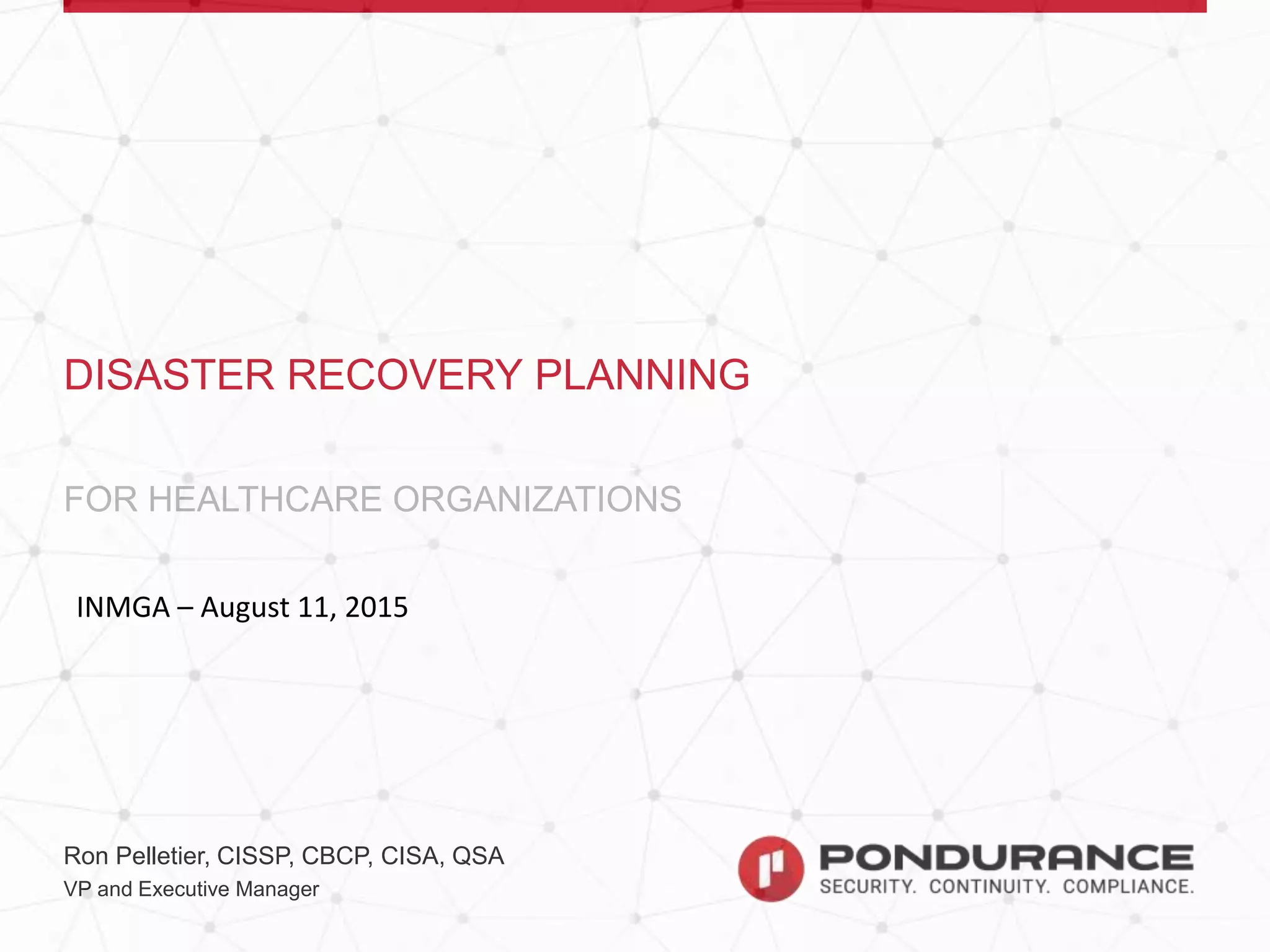 DISASTER RECOVERY PLANNING

FOR HEALTHCARE ORGANIZATIONS

INMGA – August 11, 2015

Ron Pelletier, CISSP, CBCP, CISA, QSA
VP and Executive Manager

PONDURANCE
SECURITY. CONTINUITY. COMPLIANCE.